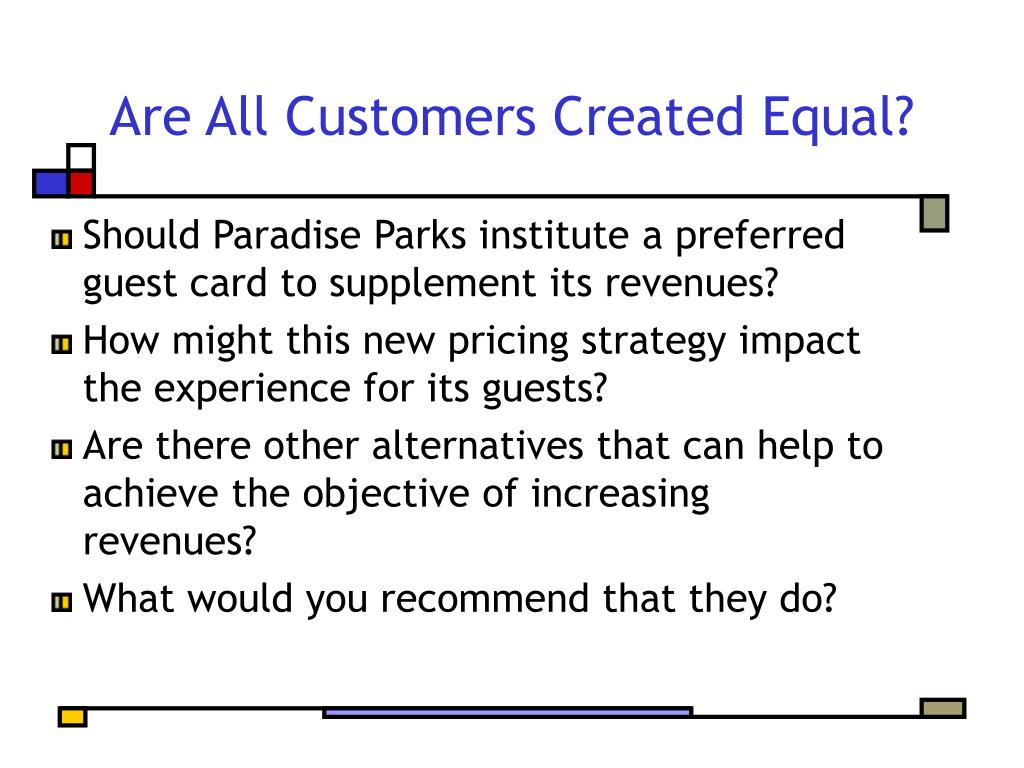 Are All Customers Created Equal?

Should Paradise Parks institute a preferred guest card to supplement its revenues?

How might this new pricing strategy impact the experience for its guests?

Are there other alternatives that can help to achieve the objective of increasing revenues?

What would you recommend that they do?